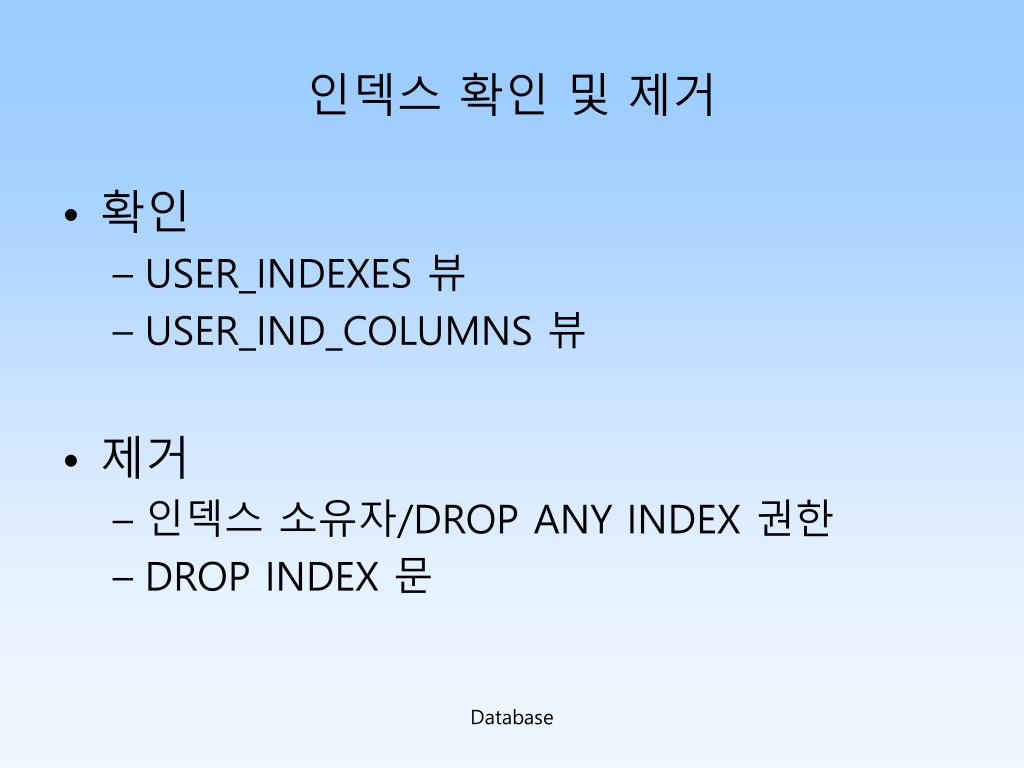 인덱스 확인 및 제거

• 확인
– USER_INDEXES 뷰
– USER_IND_COLUMNS 뷰

• 제거
– 인덱스 소유자/DROP ANY INDEX 권한
– DROP INDEX 문

Database